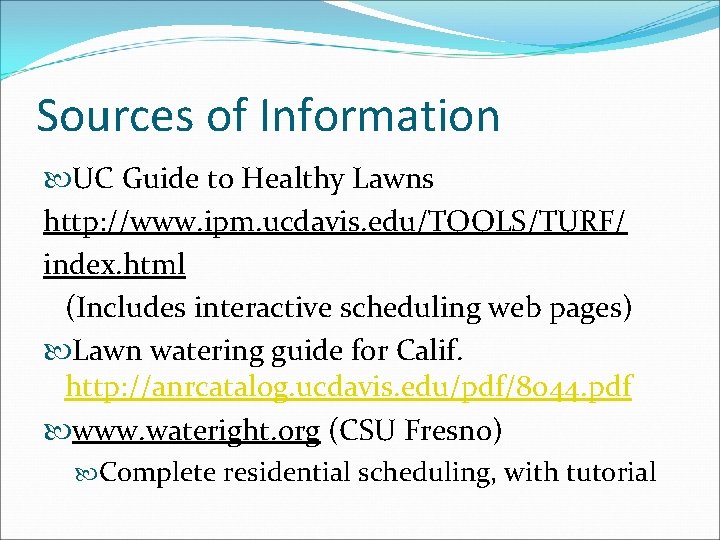 Sources of Information

UC Guide to Healthy Lawns http://www.ipm.ucdavis.edu/TOOLS/TURF/index.html
(Includes interactive scheduling web pages)

Lawn watering guide for Calif. http://anrcatalog.ucdavis.edu/pdf/8044.pdf

www.wateright.org (CSU Fresno)

Complete residential scheduling, with tutorial